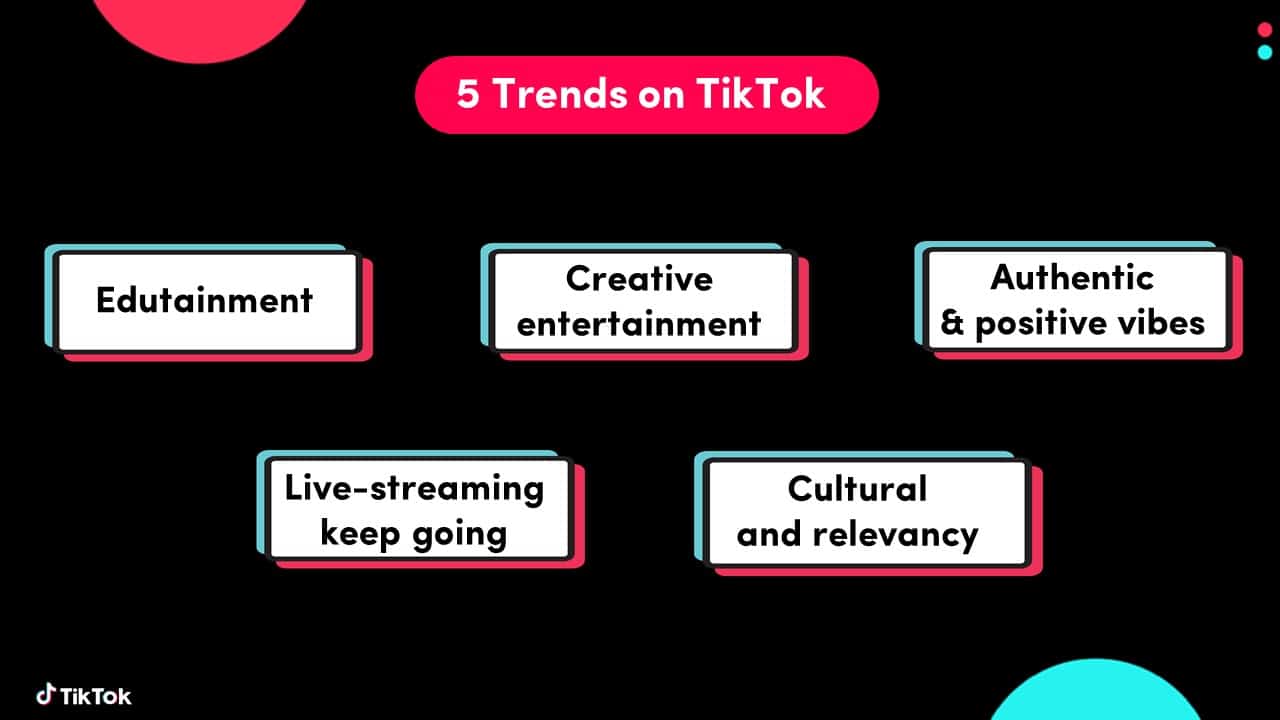 5 Trends on TikTok

Edutainment

Creative entertainment

Authentic & positive vibes

Live-streaming keep going

Cultural and relevancy

TikTok